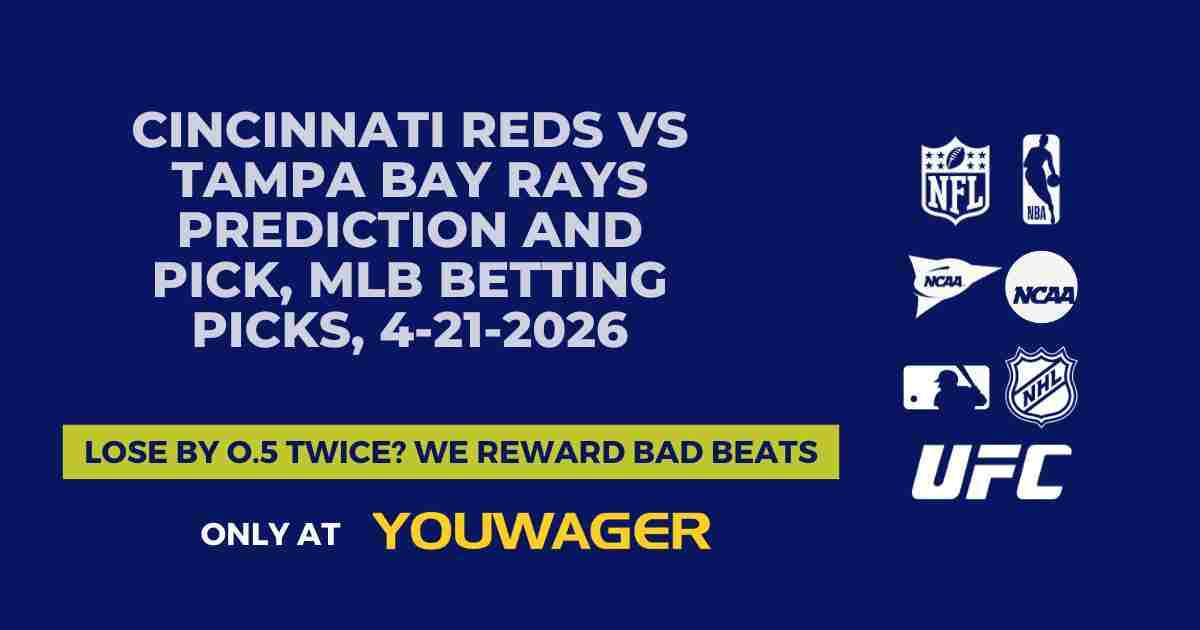 CINCINNATI REDS VS TAMPA BAY RAYS PREDICTION AND PICK, MLB BETTING PICKS, 4-21-2026

LOSE BY 0.5 TWICE? WE REWARD BAD BEATS

ONLY AT YOUWAGER

NFL
NBA
NCAA
NCAA
NHL
UFC